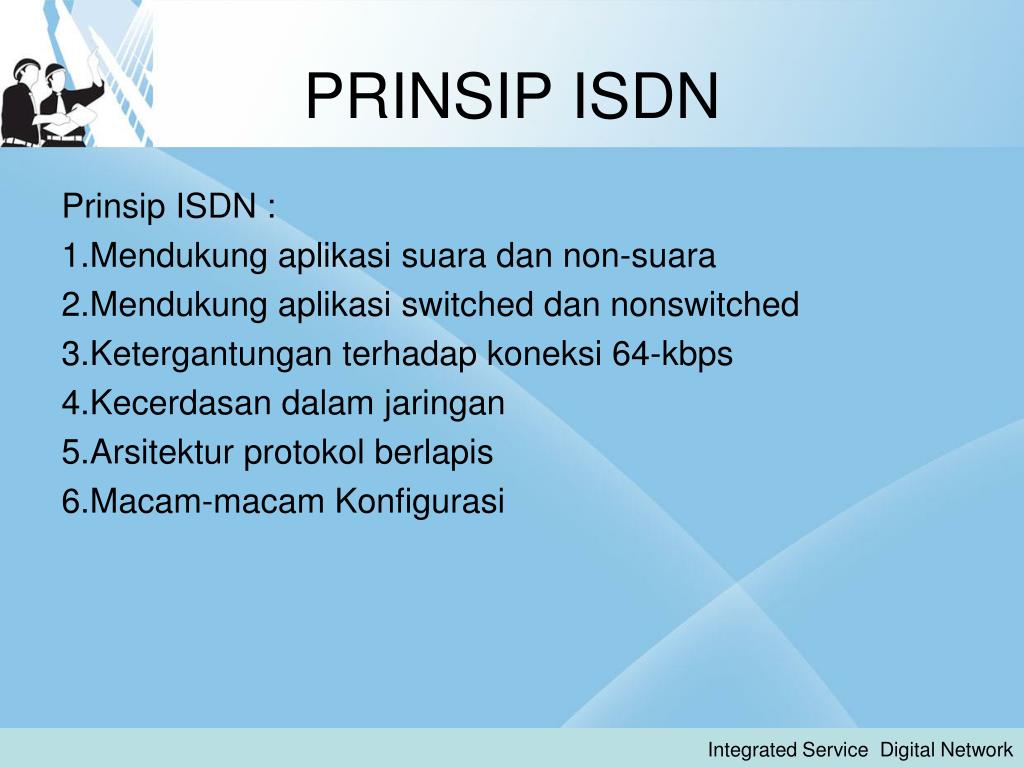 PRINSIP ISDN

Prinsip ISDN :
1.Mendukung aplikasi suara dan non-suara
2.Mendukung aplikasi switched dan nonswitched
3.Ketergantungan terhadap koneksi 64-kbps
4.Kecerdasan dalam jaringan
5.Arsitektur protokol berlapis
6.Macam-macam Konfigurasi

Integrated Service Digital Network